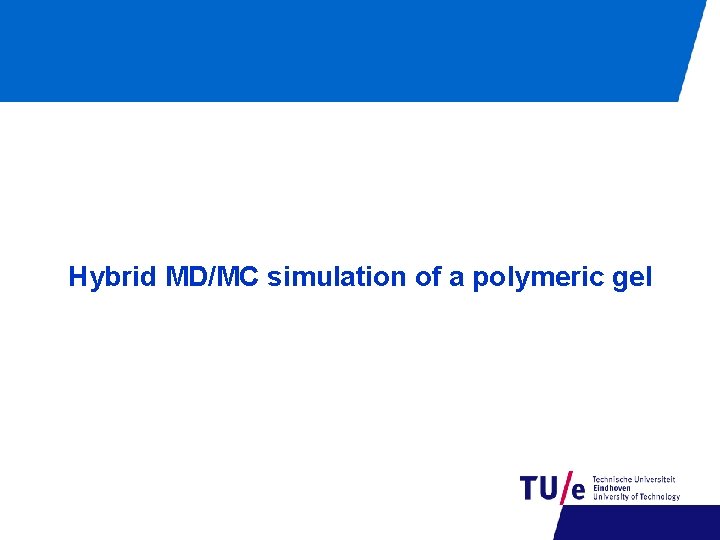 Hybrid MD/MC simulation of a polymeric gel

TU/e Technische Universiteit Eindhoven University of Technology